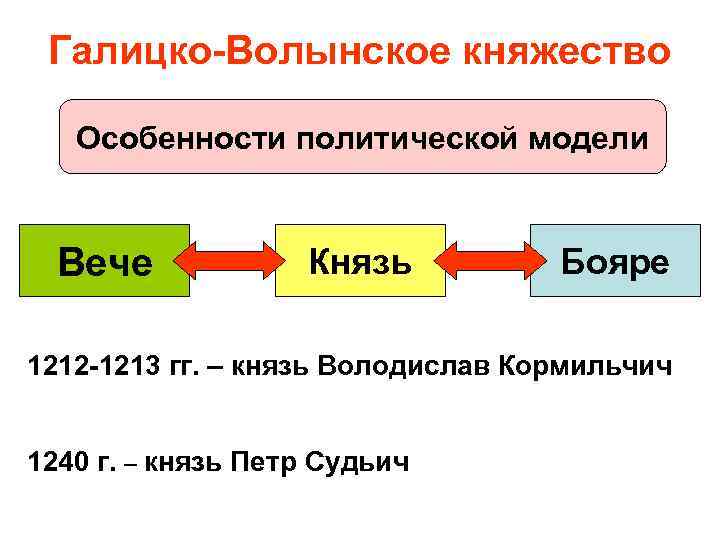 Галицко-Волынское княжество

Особенности политической модели

Вече

Князь

Бояре

1212-1213 гг. – князь Володислав Кормильчич

1240 г. – князь Петр Судьич